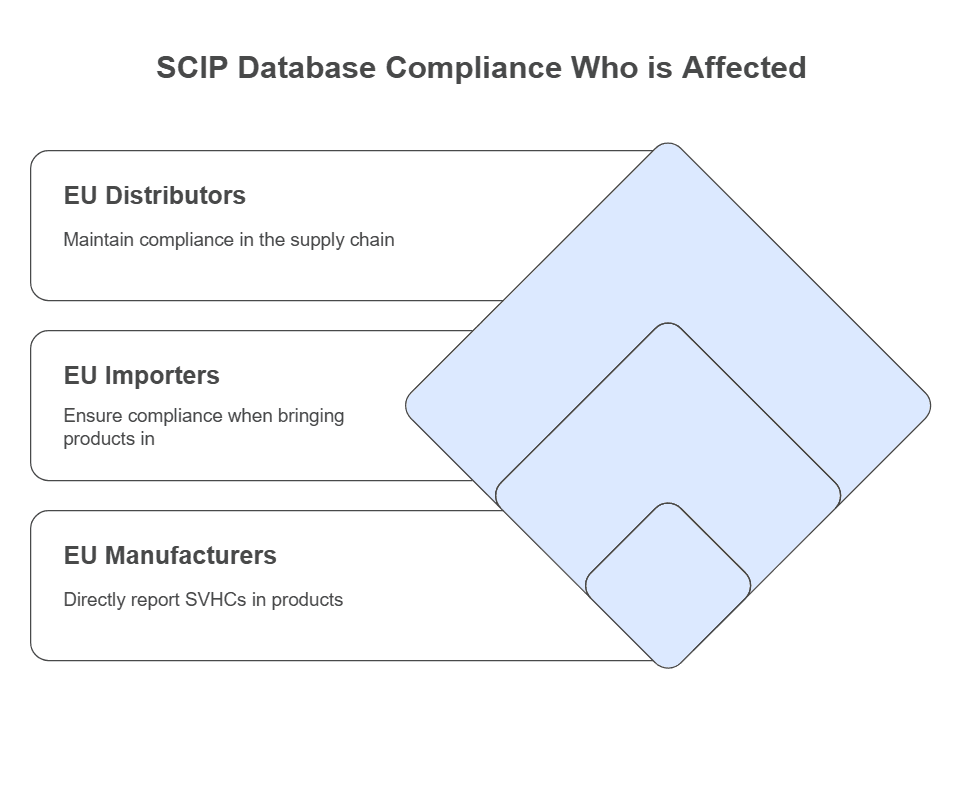 SCIP Database Compliance Who is Affected

EU Distributors

Maintain compliance in the supply chain

EU Importers

Ensure compliance when bringing products in

EU Manufacturers

Directly report SVHCs in products